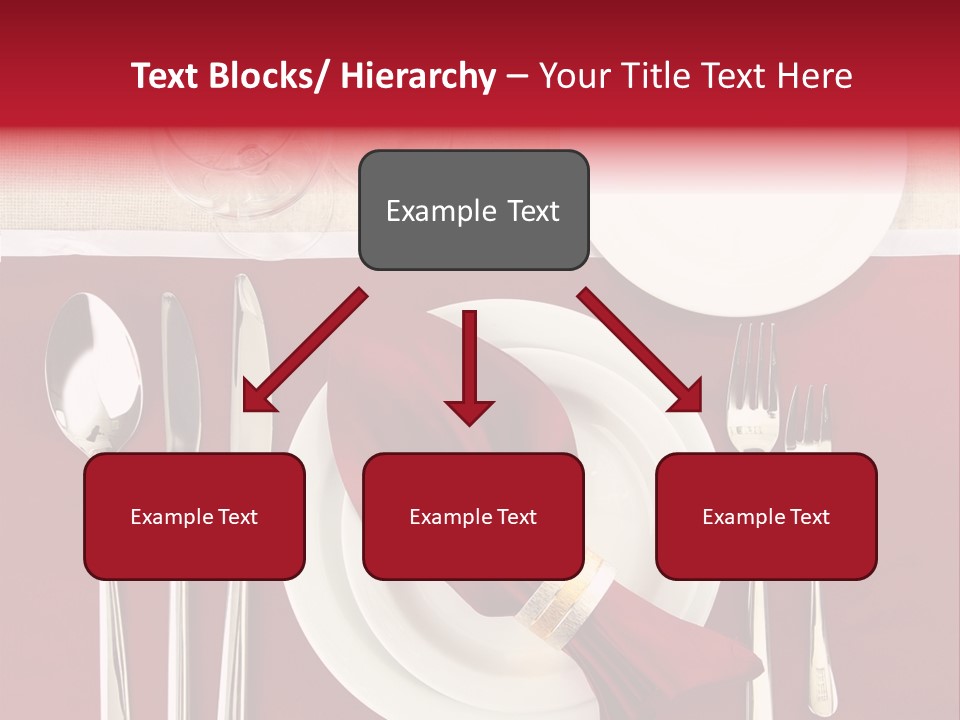 Text Blocks/ Hierarchy – Your Title Text Here

Example Text

Example Text

Example Text

Example Text